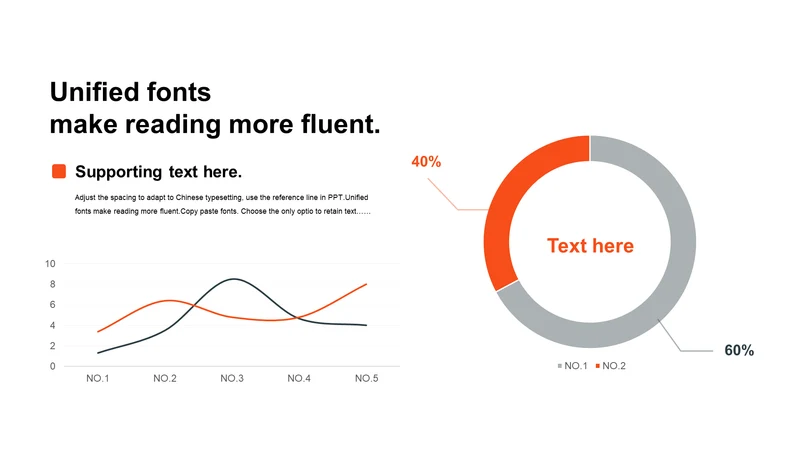 Unified fonts
make reading more fluent.

Supporting text here.

Adjust the spacing to adapt to Chinese typesetting, use the reference line in PPT.Unified fonts make reading more fluent.Copy paste fonts. Choose the only optio to retain text……

10
8
6
4
2
0
NO.1 NO.2 NO.3 NO.4 NO.5

40%

Text here

60%

NO.1 NO.2